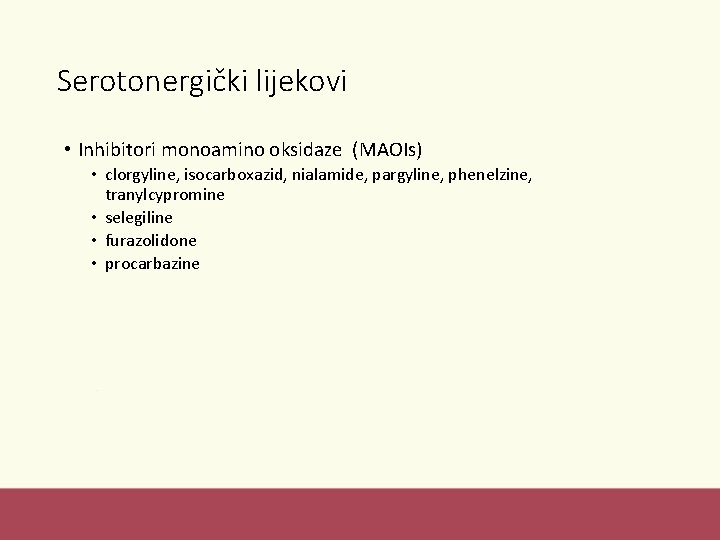 Serotonergički lijekovi

• Inhibitori monoamino oksidaze (MAOIs)
  • clorgyline, isocarboxazid, nialamide, pargyline, phenelzine, tranylcypromine
  • selegiline
  • furazolidone
  • procarbazine